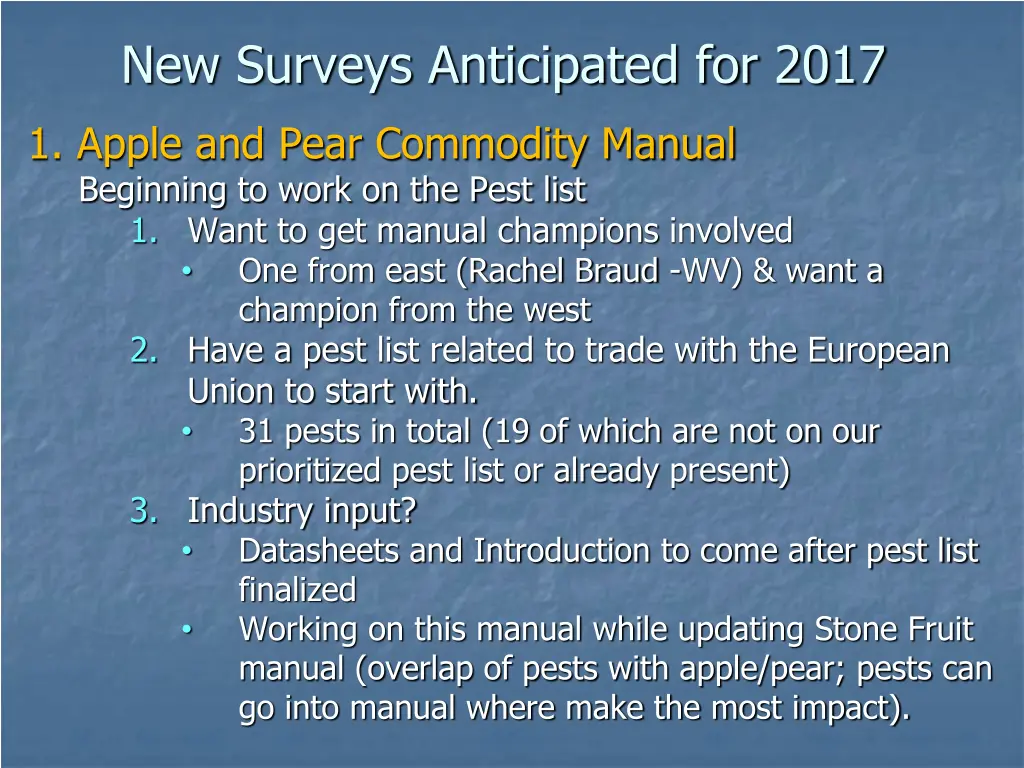 New Surveys Anticipated for 2017

1. Apple and Pear Commodity Manual

Beginning to work on the Pest list

1. Want to get manual champions involved
 • One from east (Rachel Braud -WV) & want a champion from the west
2. Have a pest list related to trade with the European Union to start with.
 • 31 pests in total (19 of which are not on our prioritized pest list or already present)
3. Industry input?
 • Datasheets and Introduction to come after pest list finalized
 • Working on this manual while updating Stone Fruit manual (overlap of pests with apple/pear; pests can go into manual where make the most impact).